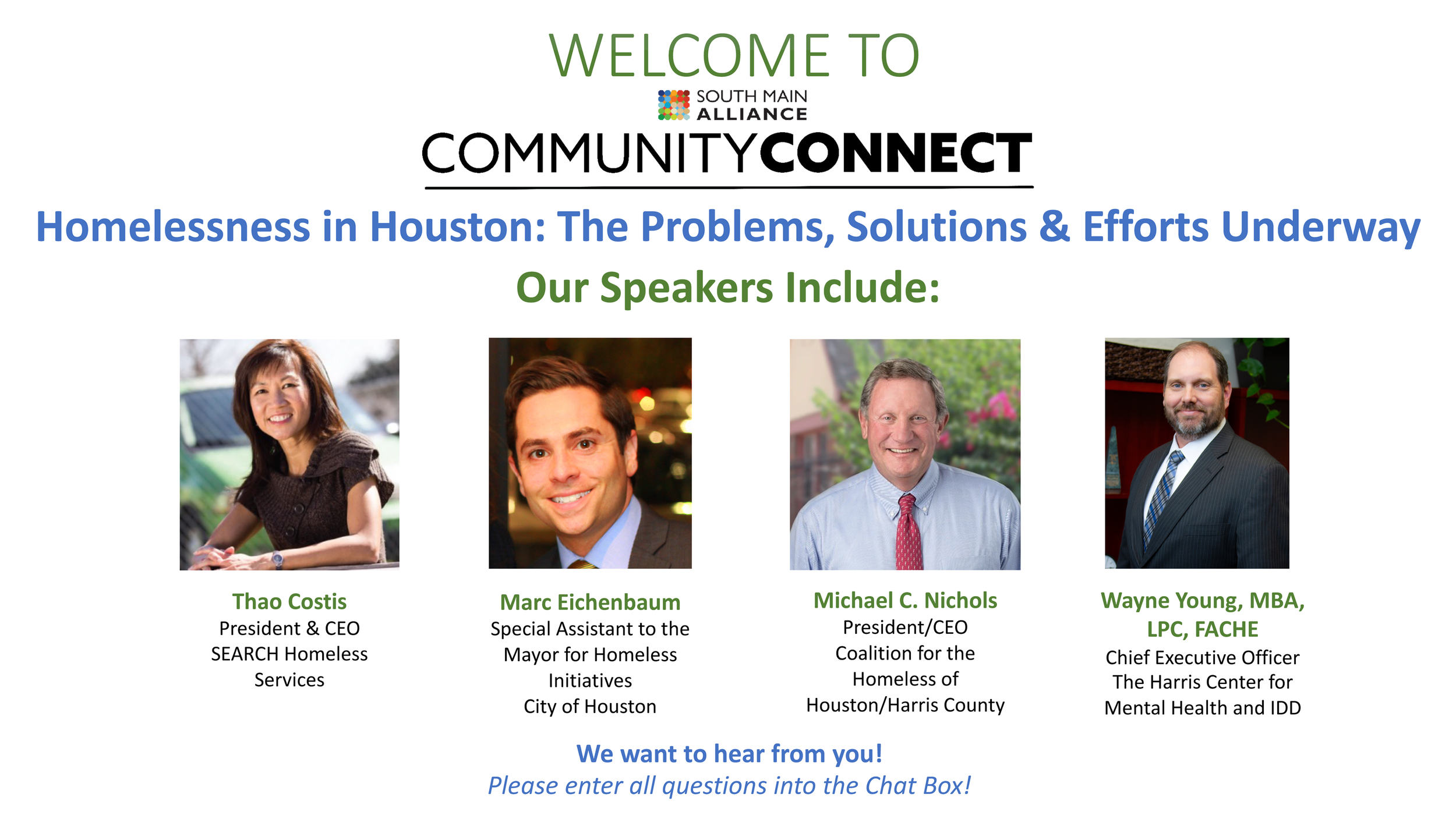 WELCOME TO

SOUTH MAIN ALLIANCE

COMMUNITYCONNECT

Homelessness in Houston: The Problems, Solutions & Efforts Underway

Our Speakers Include:

Thao Costis
President & CEO
SEARCH Homeless Services

Marc Eichenbaum
Special Assistant to the Mayor for Homeless Initiatives
City of Houston

Michael C. Nichols
President/CEO
Coalition for the Homeless of Houston/Harris County

Wayne Young, MBA, LPC, FACHE
Chief Executive Officer
The Harris Center for Mental Health and IDD

We want to hear from you!
Please enter all questions into the Chat Box!